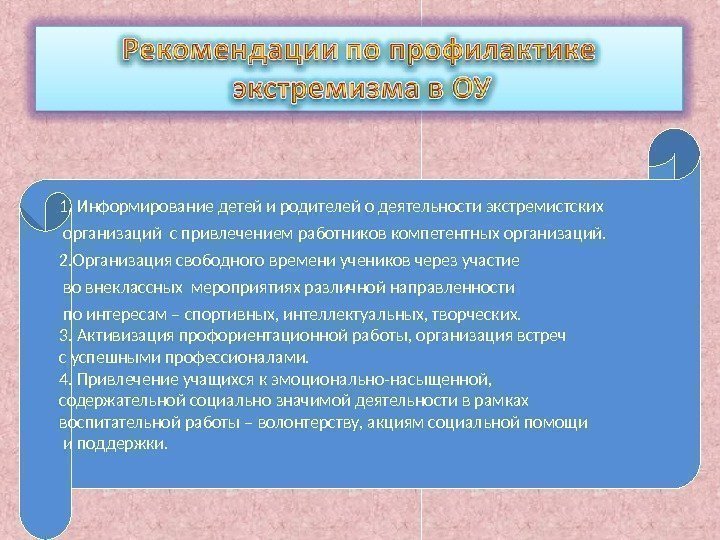 Рекомендации по профилактике экстремизма в ОУ

1. Информирование детей и родителей о деятельности экстремистских организаций с привлечением работников компетентных организаций.
2.Организация свободного времени учеников через участие во внеклассных мероприятиях различной направленности по интересам – спортивных, интеллектуальных, творческих.
3. Активизация профориентационной работы, организация встреч с успешными профессионалами.
4. Привлечение учащихся к эмоционально-насыщенной, содержательной социально значимой деятельности в рамках воспитательной работы – волонтерству, акциям социальной помощи и поддержки.